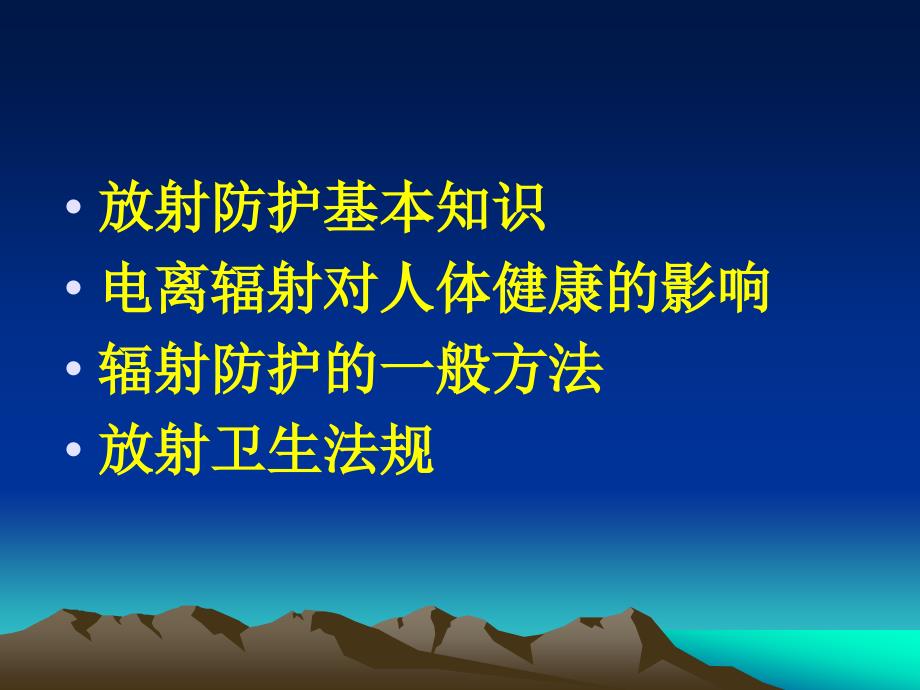 • 放射防护基本知识
• 电离辐射对人体健康的影响
• 辐射防护的一般方法
• 放射卫生法规